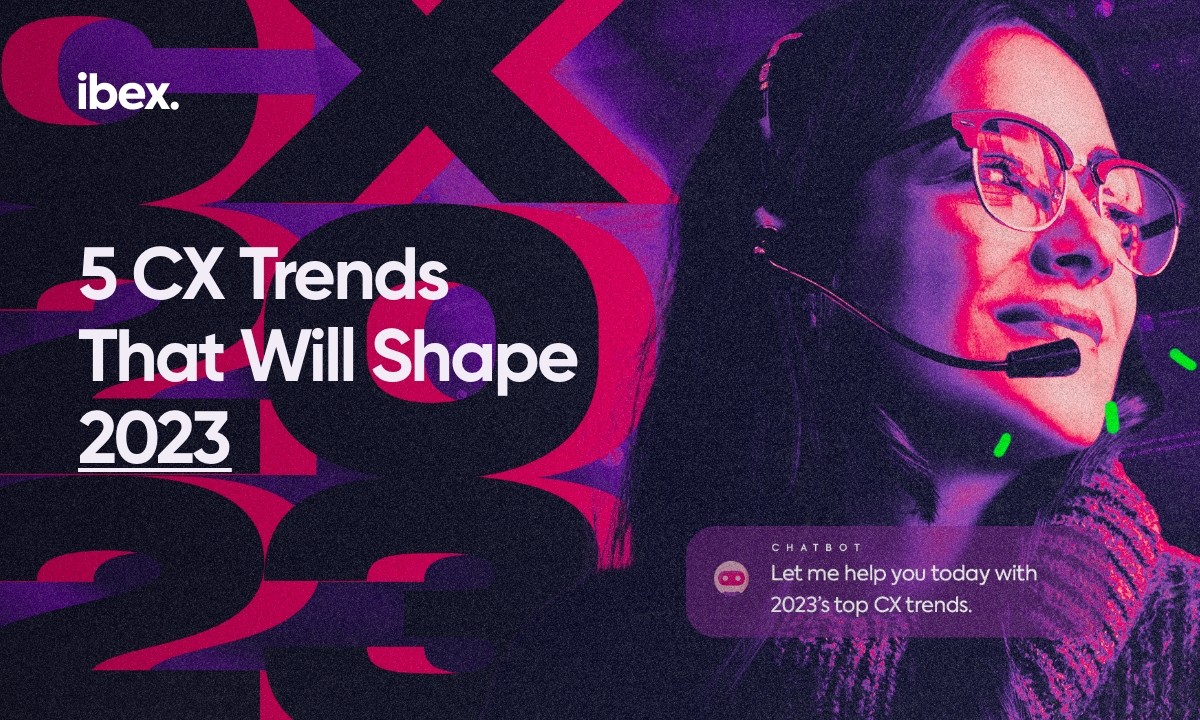 ibex.

5 CX Trends That Will Shape 2023

CHATBOT
Let me help you today with 2023's top CX trends.